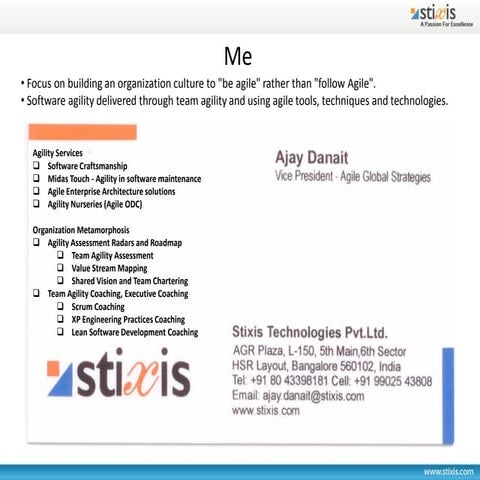 stixis
A Passion For Excellence

Me

• Focus on building an organization culture to "be agile" rather than "follow Agile".
• Software agility delivered through team agility and using agile tools, techniques and technologies.

Agility Services
❑ Software Craftsmanship
❑ Midas Touch - Agility in software maintenance
❑ Agile Enterprise Architecture solutions
❑ Agility Nurseries (Agile ODC)

Organization Metamorphosis
❑ Agility Assessment Radars and Roadmap
❑ Team Agility Assessment
❑ Value Stream Mapping
❑ Shared Vision and Team Chartering
❑ Team Agility Coaching, Executive Coaching
❑ Scrum Coaching
❑ XP Engineering Practices Coaching
❑ Lean Software Development Coaching

stixis

Ajay Danait
Vice President - Agile Global Strategies

Stixis Technologies Pvt.Ltd.
AGR Plaza, L-150, 5th Main,6th Sector
HSR Layout, Bangalore 560102, India
Tel: +91 80 43398181 Cell: +91 99025 43808
Email: ajay.danait@stixis.com
www.stixis.com

www.stixis.com